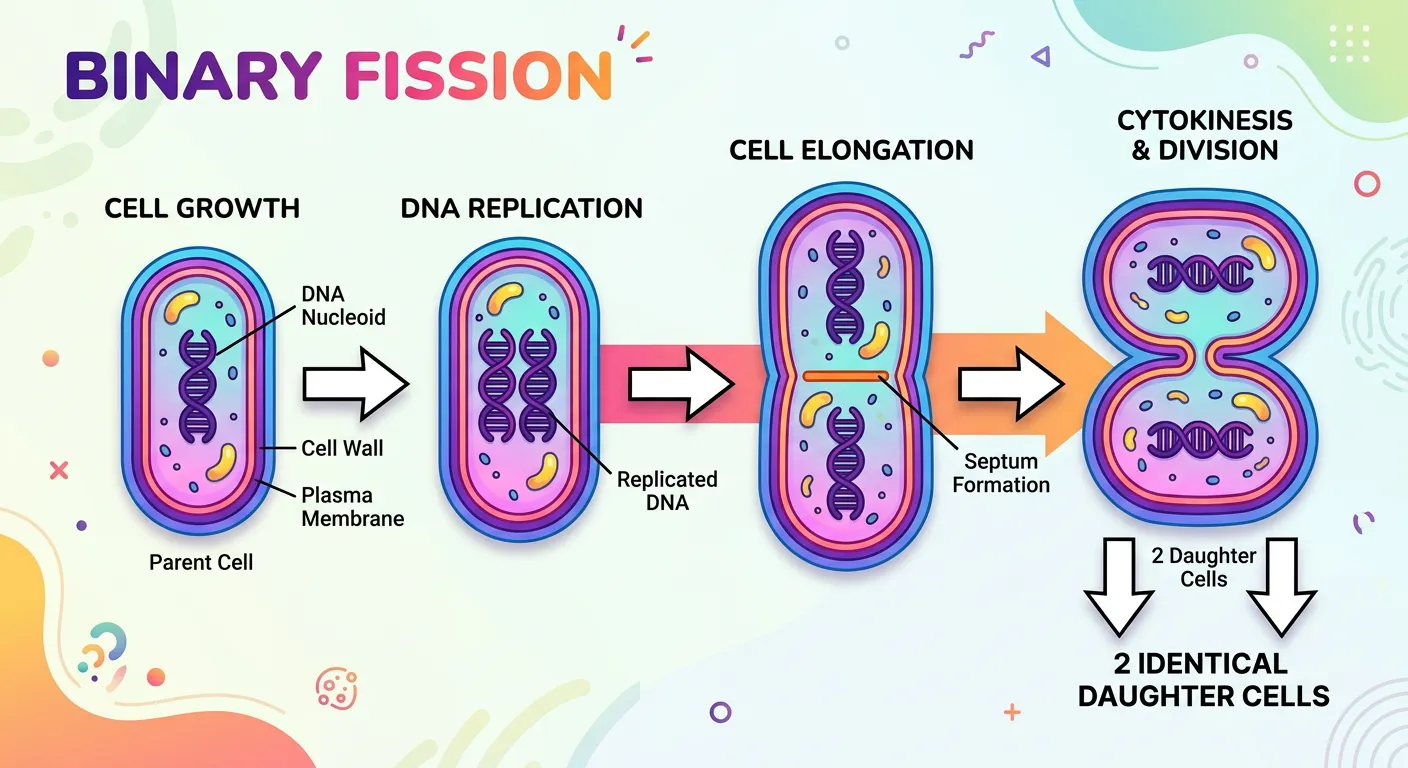 BINARY FISSION

CELL GROWTH

DNA Nucleoid

Cell Wall

Plasma Membrane

Parent Cell

DNA REPLICATION

Replicated DNA

CELL ELONGATION

Septum Formation

CYTOKINESIS & DIVISION

2 Daughter Cells

2 IDENTICAL DAUGHTER CELLS